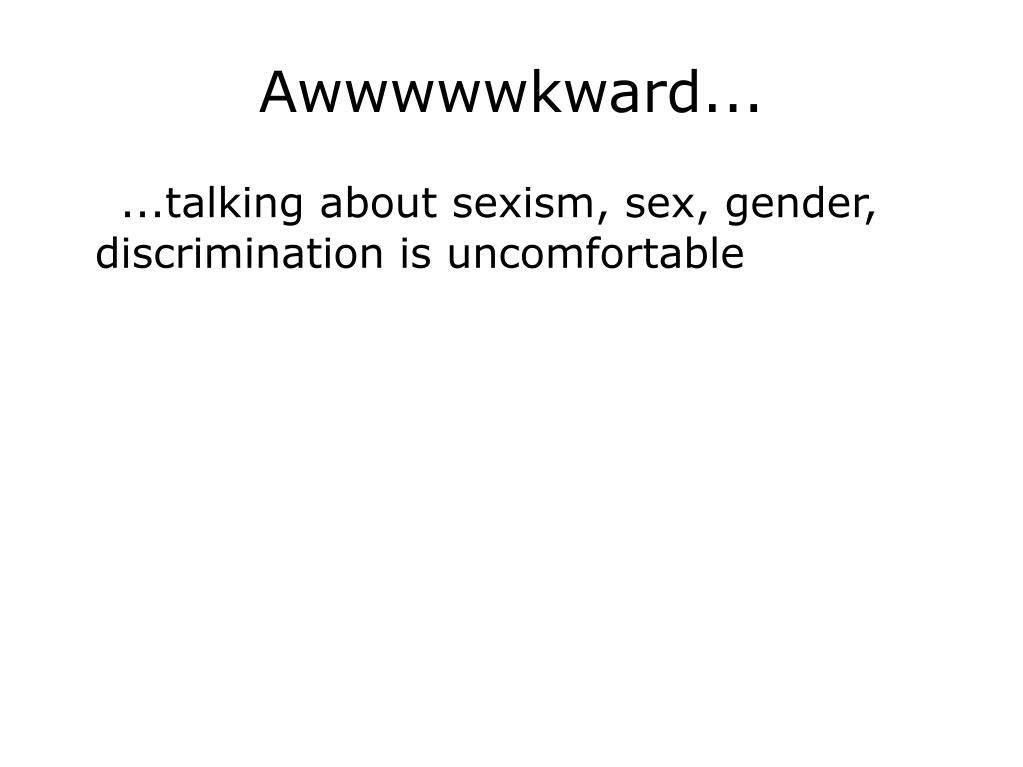 Awwwwwkward...

...talking about sexism, sex, gender, discrimination is uncomfortable